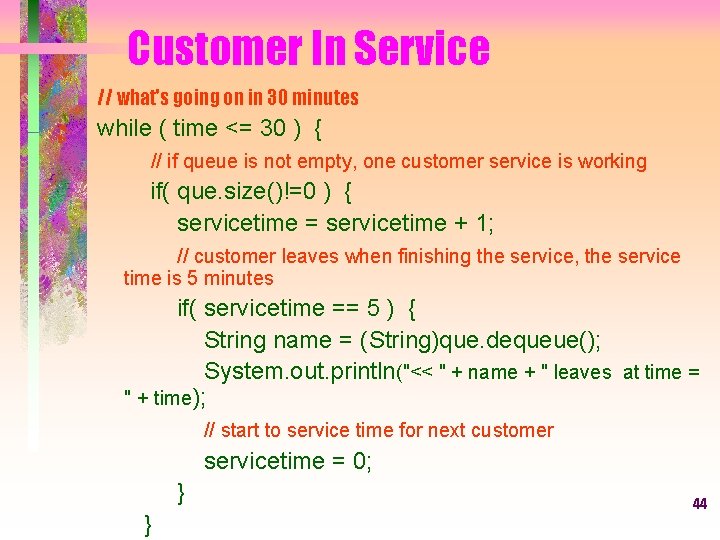 Customer In Service

// what's going on in 30 minutes

while ( time <= 30 ) {

// if queue is not empty, one customer service is working

if( que.size()!=0 ) {

servicetime = servicetime + 1;

// customer leaves when finishing the service, the service time is 5 minutes

if( servicetime == 5 ) {

String name = (String)que.dequeue();

System.out.println("<< " + name + " leaves at time = " + time);

// start to service time for next customer

servicetime = 0;

}

}

44